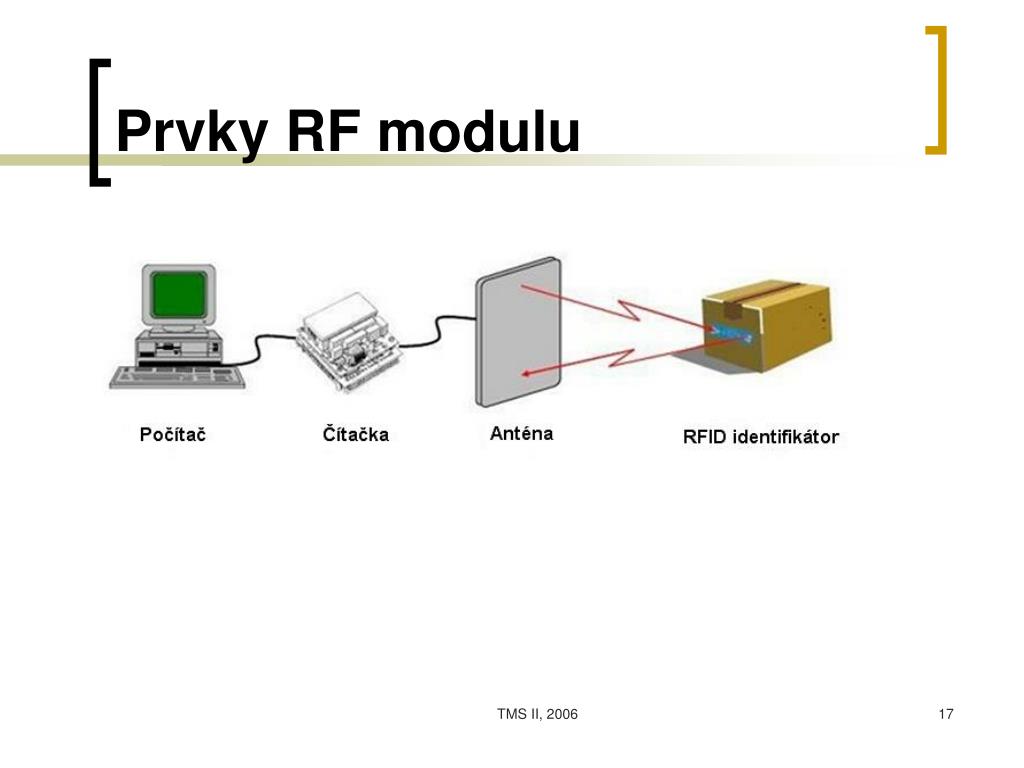 Prvky RF modulu

Počítač

Čítačka

Anténa

RFID identifikátor

TMS II, 2006

17